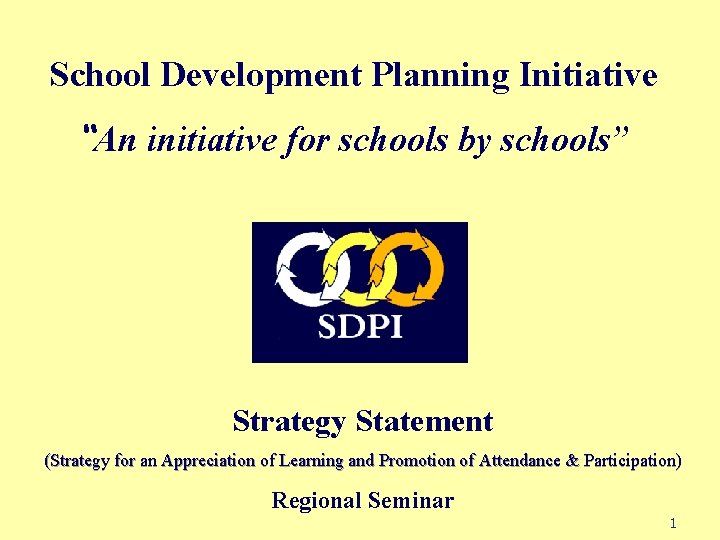 School Development Planning Initiative

"An initiative for schools by schools"

SDPI

Strategy Statement

(Strategy for an Appreciation of Learning and Promotion of Attendance & Participation)

Regional Seminar

1